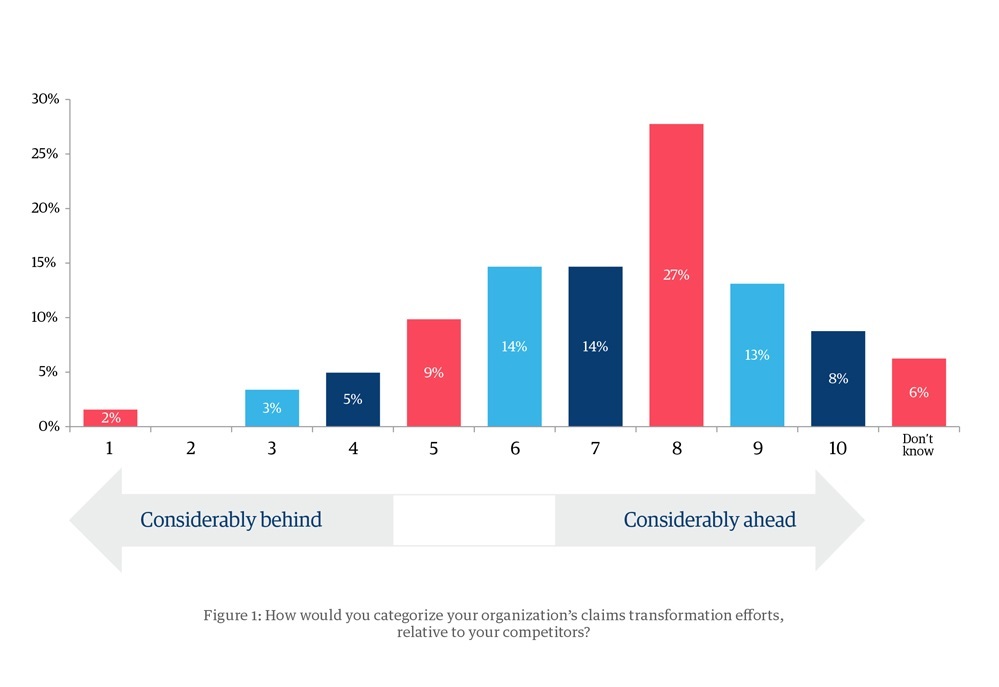 30%
25%
20%
15%
10%
5%
0%

2%
3%
5%
9%
14%
14%
27%
13%
8%
6%

1
2
3
4
5
6
7
8
9
10
Don't know

Considerably behind
Considerably ahead

Figure 1: How would you categorize your organization's claims transformation efforts, relative to your competitors?